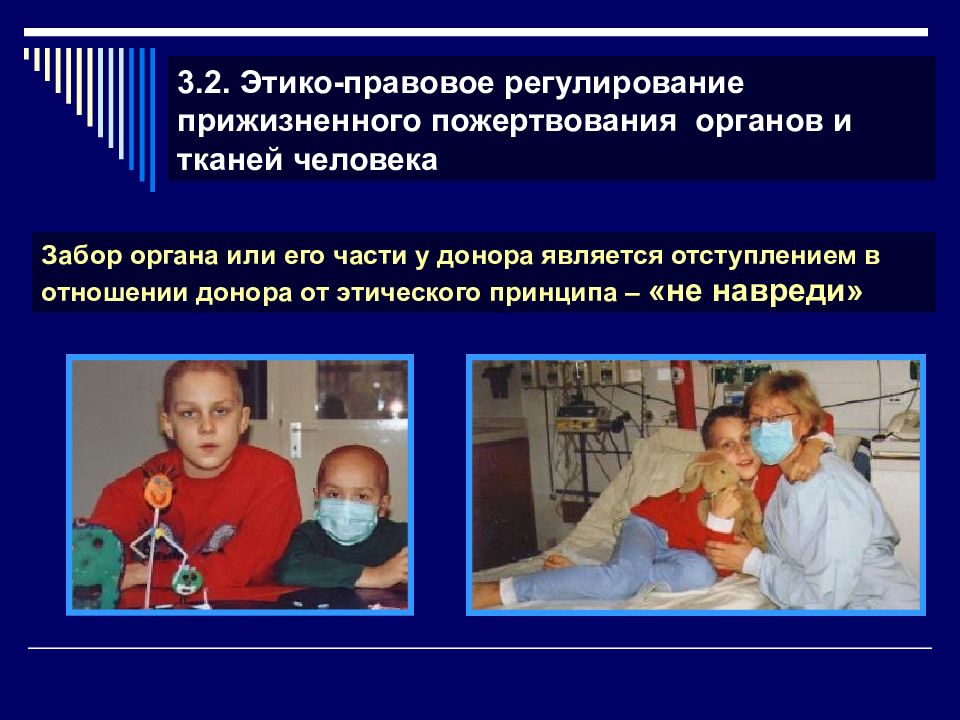 3.2. Этико-правовое регулирование прижизненного пожертвования органов и тканей человека

Забор органа или его части у донора является отступлением в отношении донора от этического принципа – «не навреди»